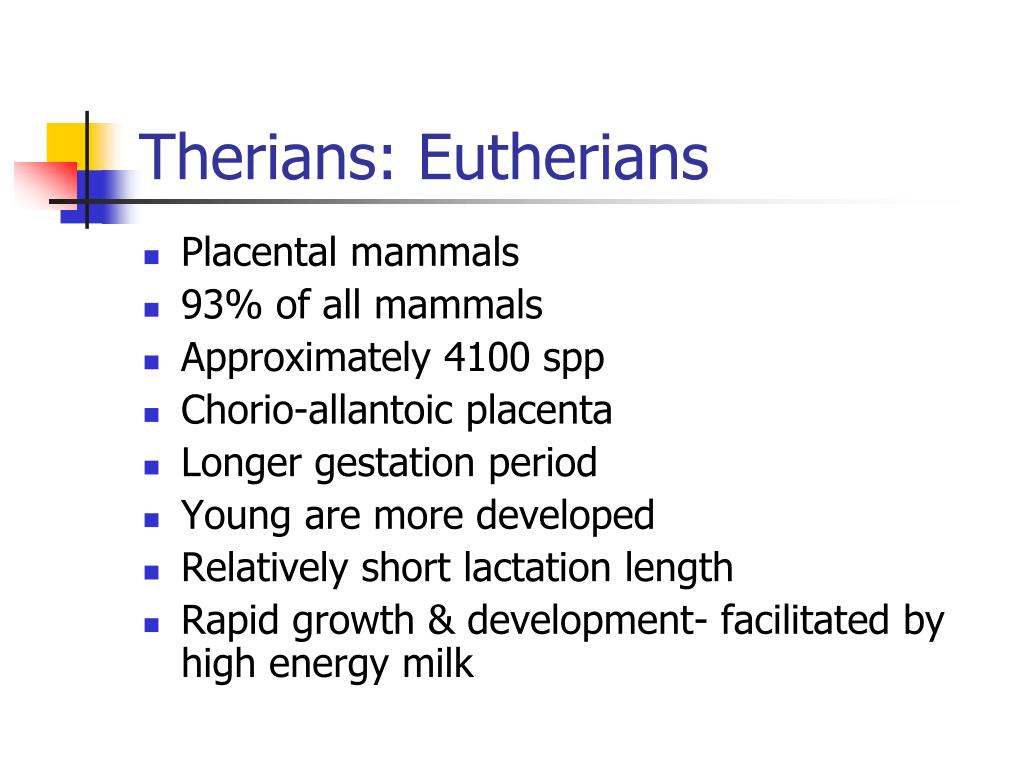 Therians: Eutherians

- Placental mammals
- 93% of all mammals
- Approximately 4100 spp
- Chorio-allantoic placenta
- Longer gestation period
- Young are more developed
- Relatively short lactation length
- Rapid growth & development- facilitated by high energy milk